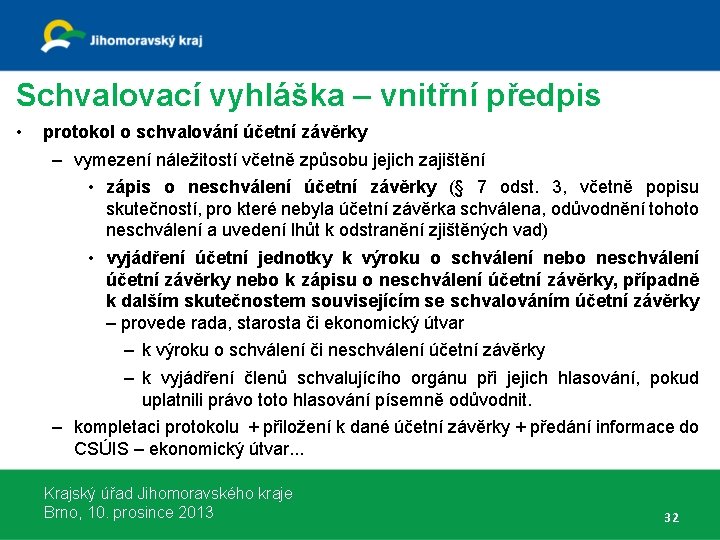 Jihomoravský kraj

Schvalovací vyhláška – vnitřní předpis

• protokol o schvalování účetní závěrky

– vymezení náležitostí včetně způsobu jejich zajištění

• zápis o neschválení účetní závěrky (§ 7 odst. 3, včetně popisu skutečností, pro které nebyla účetní závěrka schválena, odůvodnění tohoto neschválení a uvedení lhůt k odstranění zjištěných vad)

• vyjádření účetní jednotky k výroku o schválení nebo neschválení účetní závěrky nebo k zápisu o neschválení účetní závěrky, případně k dalším skutečnostem souvisejícím se schvalováním účetní závěrky – provede rada, starosta či ekonomický útvar

– k výroku o schválení či neschválení účetní závěrky

– k vyjádření členů schvalujícího orgánu při jejich hlasování, pokud uplatnili právo toto hlasování písemně odůvodnit.

– kompletaci protokolu + přiložení k dané účetní závěrky + předání informace do CSÚIS – ekonomický útvar...

Krajský úřad Jihomoravského kraje
Brno, 10. prosince 2013

32